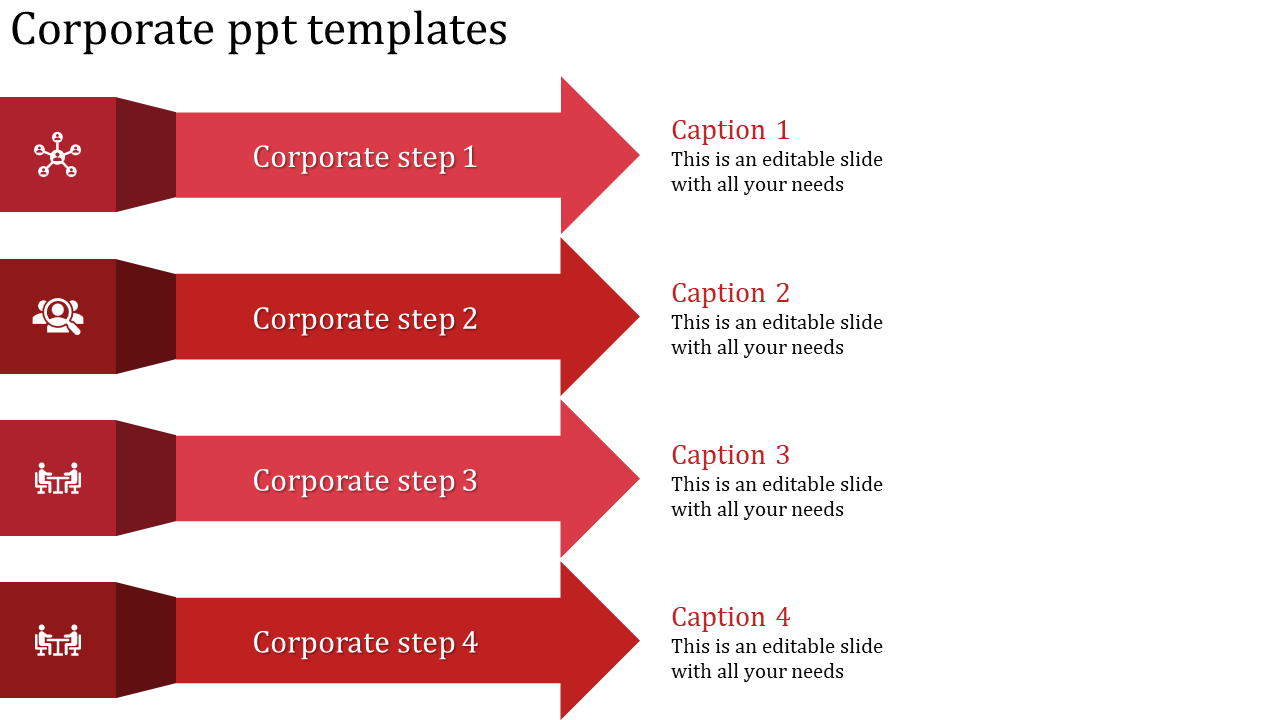 Corporate ppt templates

Corporate step 1

Caption 1
This is an editable slide with all your needs

Corporate step 2

Caption 2
This is an editable slide with all your needs

Corporate step 3

Caption 3
This is an editable slide with all your needs

Corporate step 4

Caption 4
This is an editable slide with all your needs